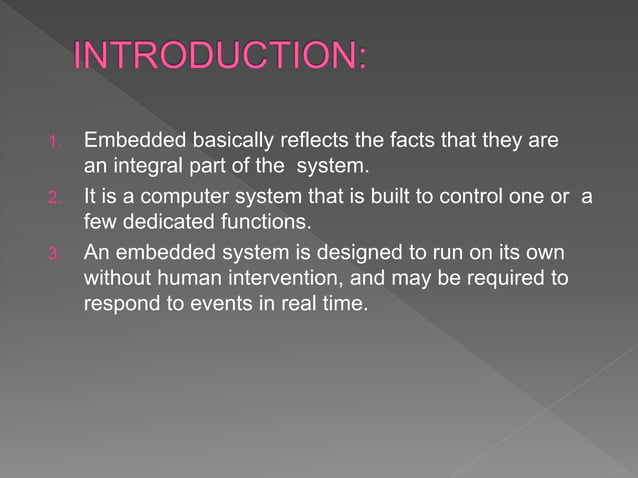 INTRODUCTION:

1. Embedded basically reflects the facts that they are an integral part of the system.
2. It is a computer system that is built to control one or a few dedicated functions.
3. An embedded system is designed to run on its own without human intervention, and may be required to respond to events in real time.